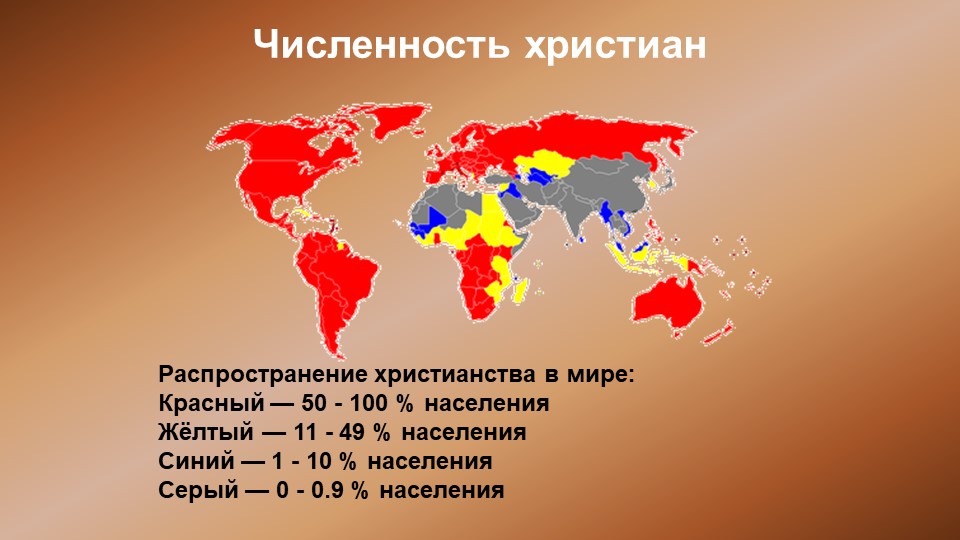 Численность христиан

Распространение христианства в мире:
Красный — 50 - 100 % населения
Жёлтый — 11 - 49 % населения
Синий — 1 - 10 % населения
Серый — 0 - 0.9 % населения